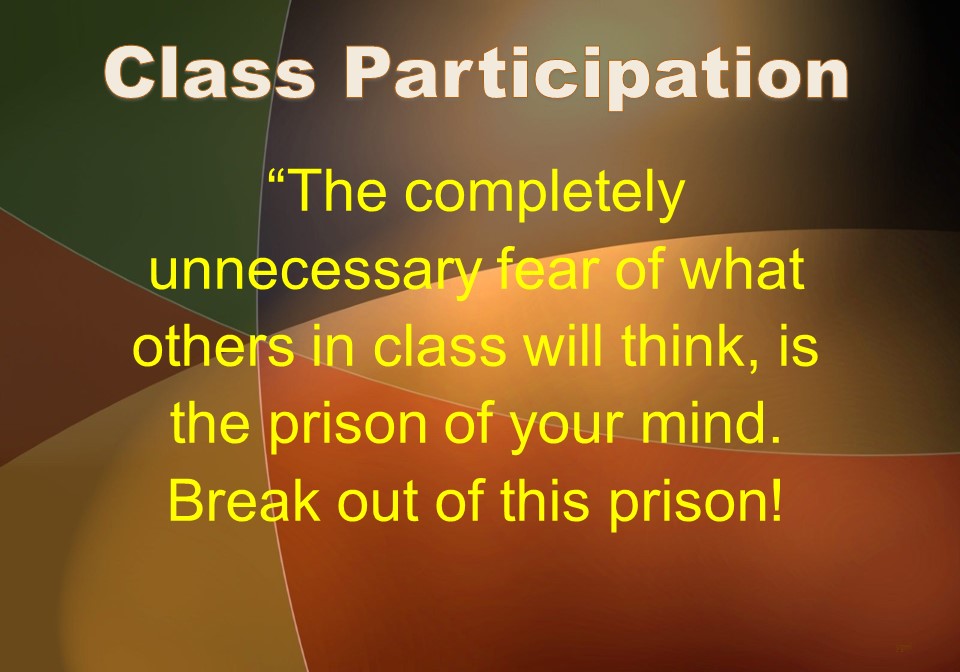 Class Participation

“The completely unnecessary fear of what others in class will think, is the prison of your mind. Break out of this prison!